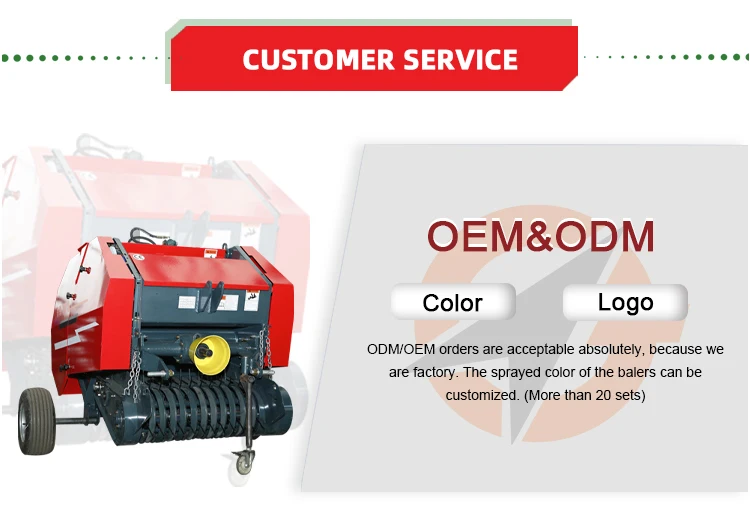 CUSTOMER SERVICE

OEM&ODM

Color

Logo

ODM/OEM orders are acceptable absolutely, because we are factory. The sprayed color of the balers can be customized. (More than 20 sets)